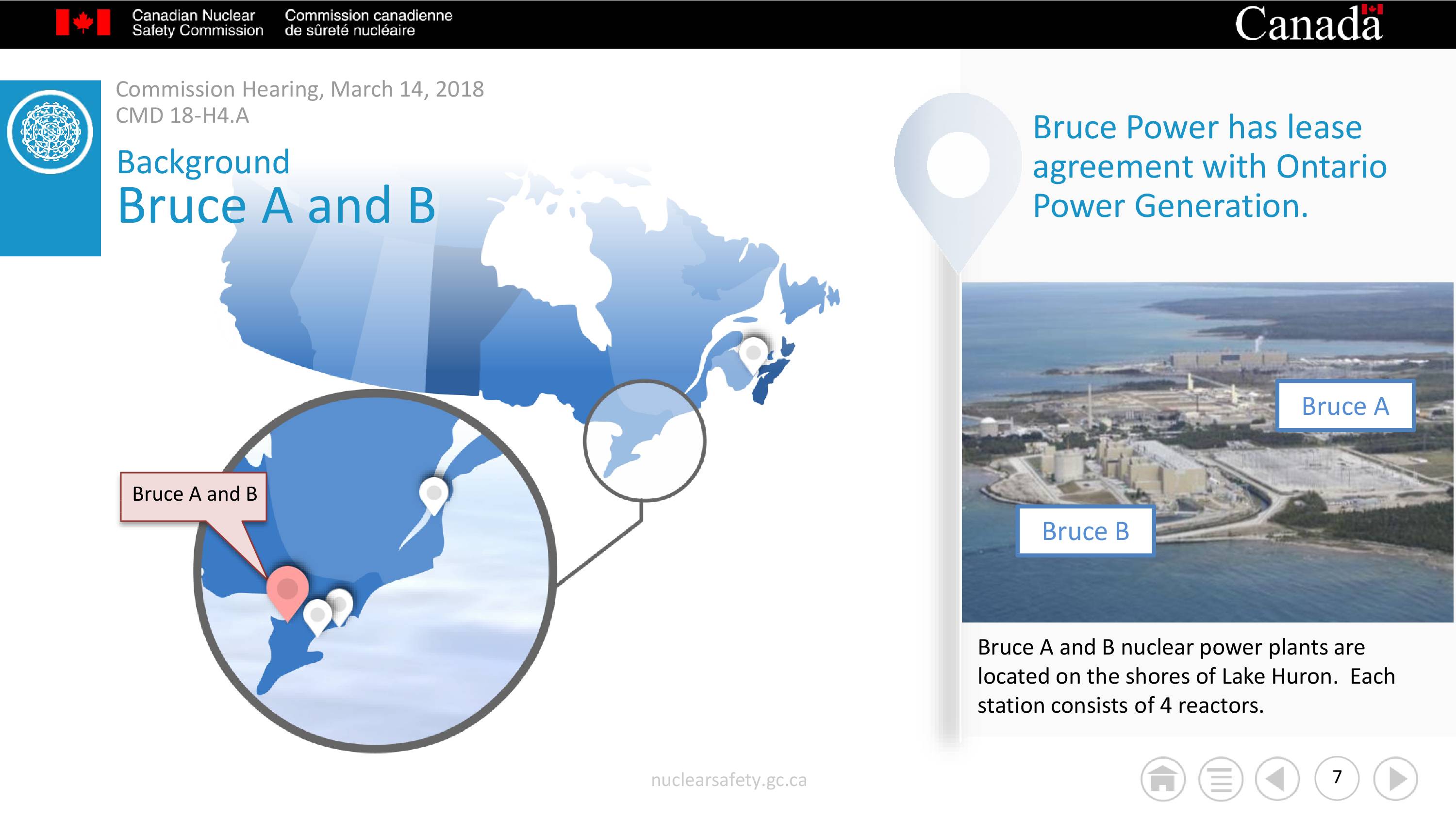 Canadian Nuclear Safety Commission

Commission canadienne de sûreté nucléaire

Canada

Commission Hearing, March 14, 2018
CMD 18-H4.A

Background
Bruce A and B

Bruce A and B

Bruce Power has lease agreement with Ontario Power Generation.

Bruce A

Bruce B

Bruce A and B nuclear power plants are located on the shores of Lake Huron. Each station consists of 4 reactors.

nuclearsafety.gc.ca

7